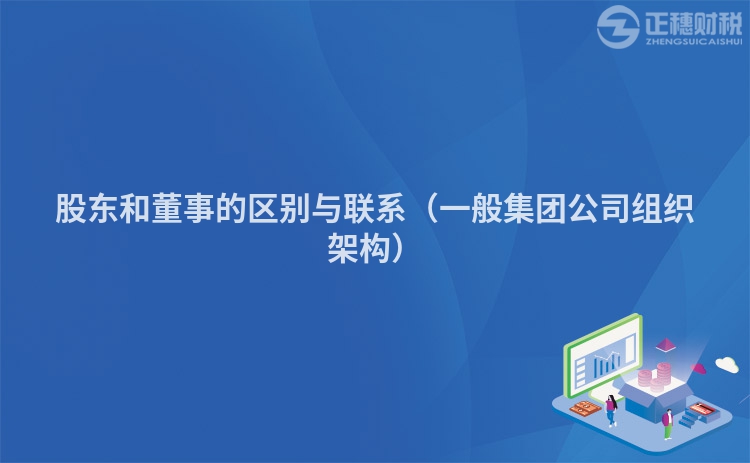 正穗财税
ZHENGSUICAISHUI

股东和董事的区别与联系（一般集团公司组织架构）